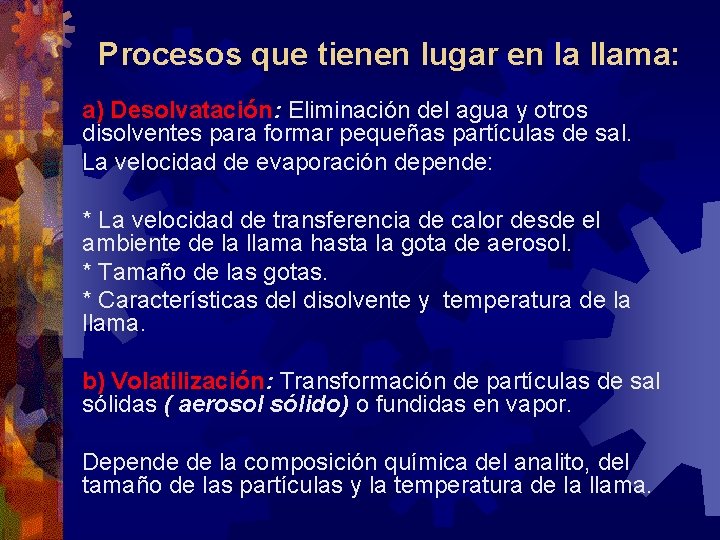 Procesos que tienen lugar en la llama:

a) Desolvatación: Eliminación del agua y otros disolventes para formar pequeñas partículas de sal.

La velocidad de evaporación depende:

* La velocidad de transferencia de calor desde el ambiente de la llama hasta la gota de aerosol.

* Tamaño de las gotas.

* Características del disolvente y temperatura de la llama.

b) Volatilización: Transformación de partículas de sal sólidas ( aerosol sólido) o fundidas en vapor.

Depende de la composición química del analito, del tamaño de las partículas y la temperatura de la llama.